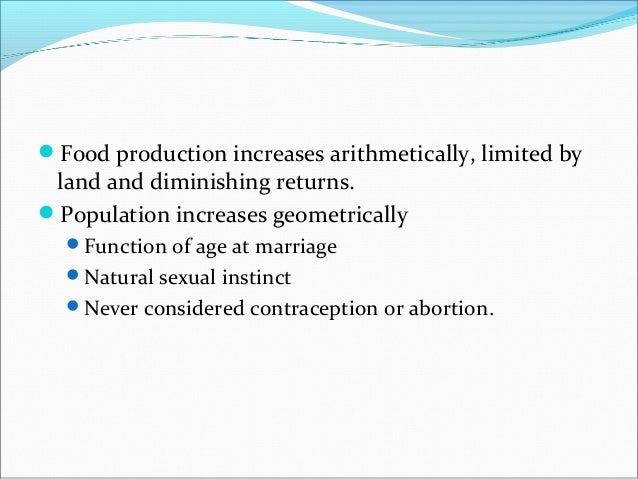 - Food production increases arithmetically, limited by land and diminishing returns.
- Population increases geometrically
  - Function of age at marriage
  - Natural sexual instinct
  - Never considered contraception or abortion.